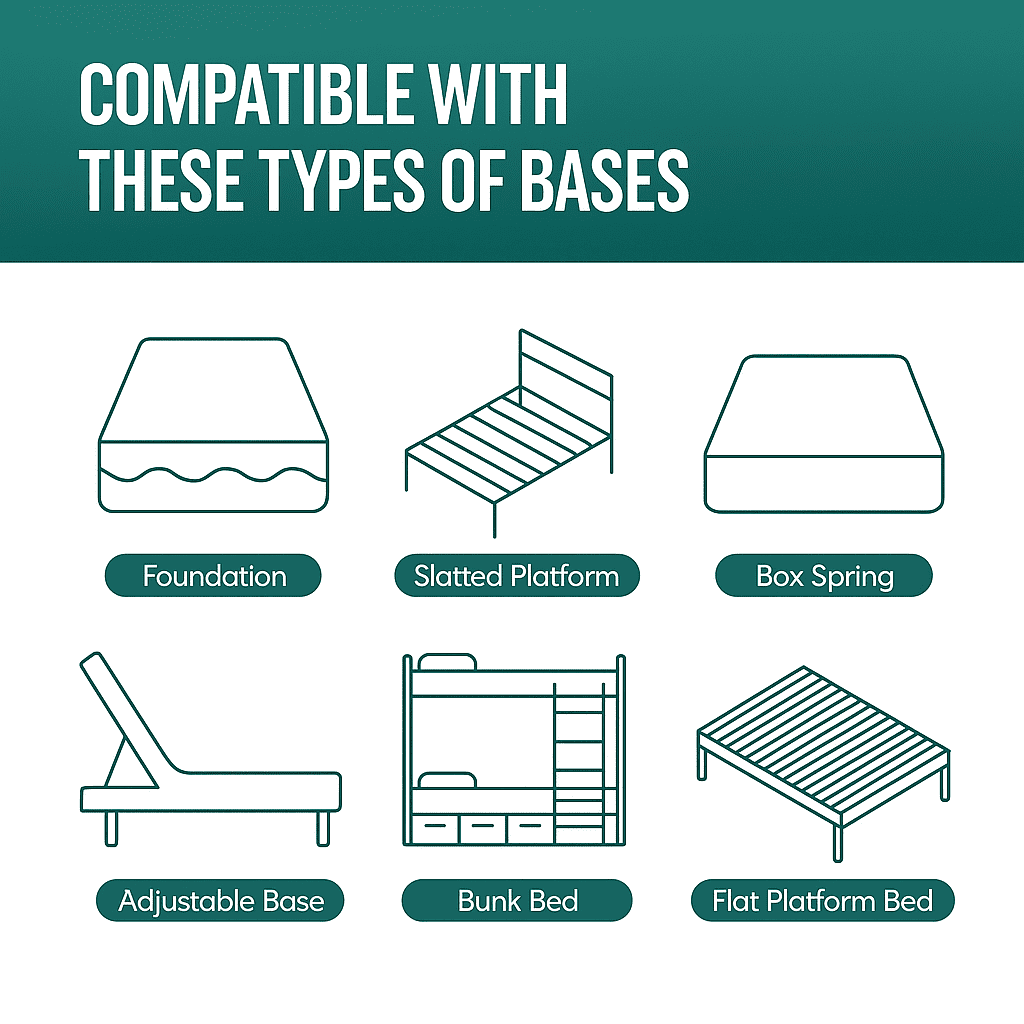 COMPATIBLE WITH THESE TYPES OF BASES

Foundation

Slatted Platform

Box Spring

Adjustable Base

Bunk Bed

Flat Platform Bed